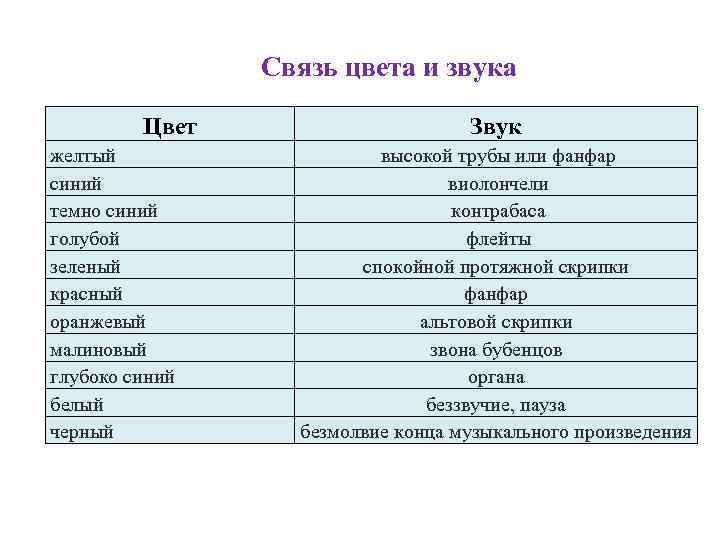 Связь цвета и звука

| Цвет | Звук |
|---|---|
| желтый | высокой трубы или фанфар |
| синий | виолончели |
| темно синий | контрабаса |
| голубой | флейты |
| зеленый | спокойной протяжной скрипки |
| красный | фанфар |
| оранжевый | альтовой скрипки |
| малиновый | звона бубенцов |
| глубоко синий | органа |
| белый | беззвучие, пауза |
| черный | безмолвие конца музыкального произведения |